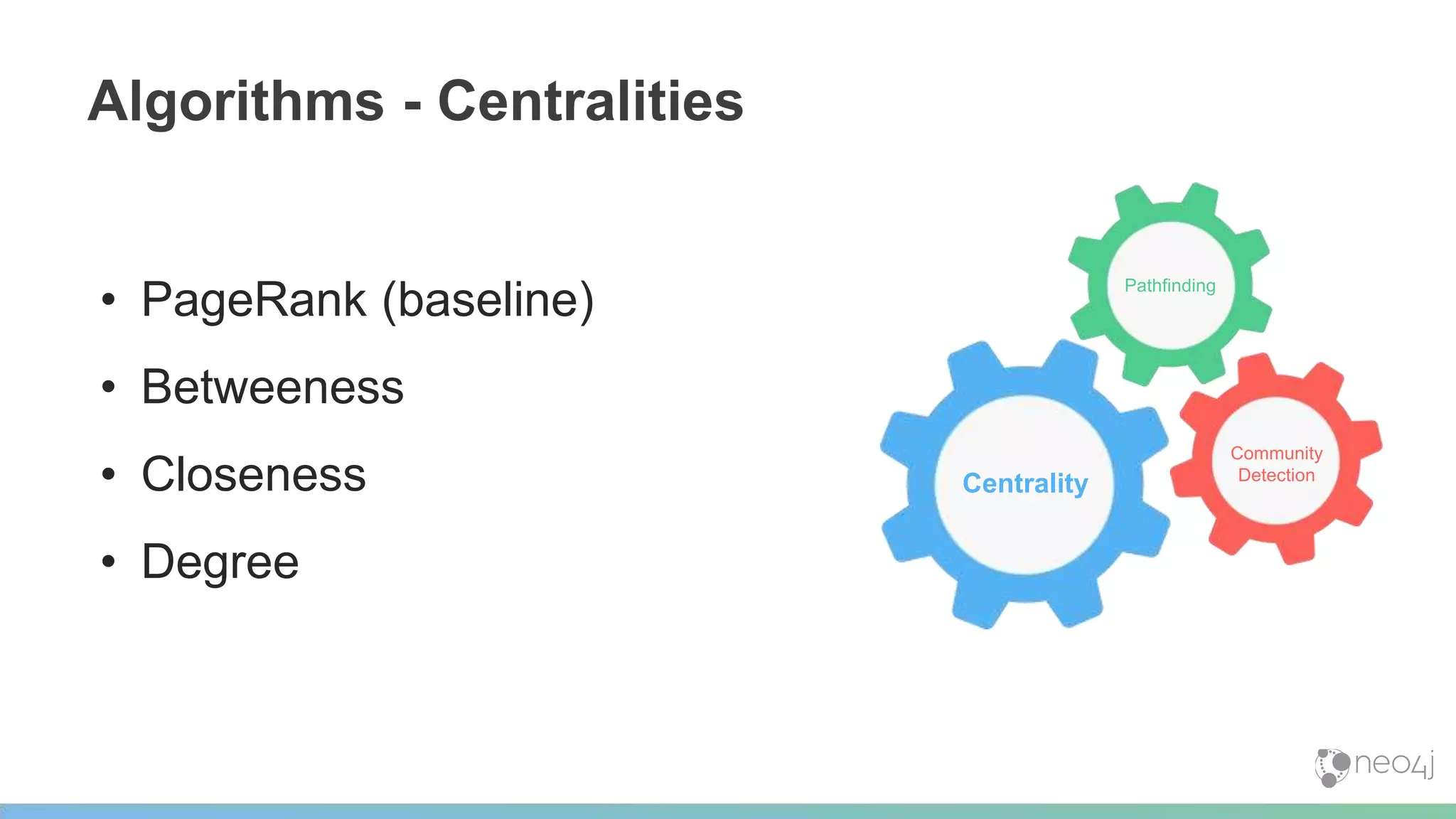 Algorithms - Centralities

• PageRank (baseline)
• Betweeness
• Closeness
• Degree

Pathfinding

Centrality

Community Detection

neo4j